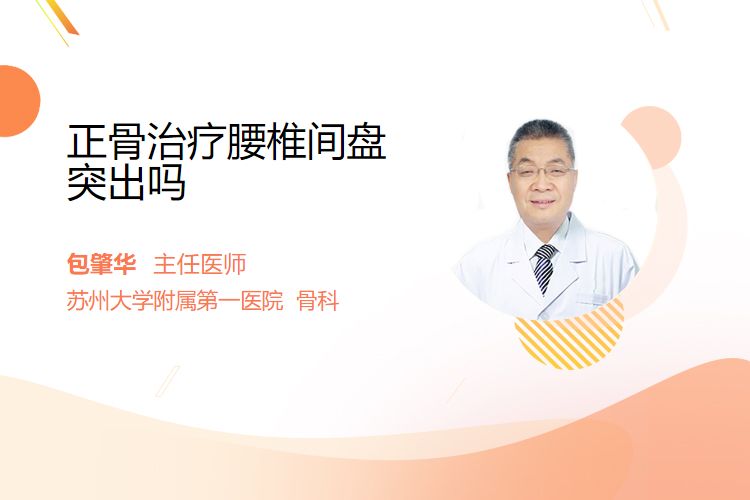 正骨治疗腰椎间盘突出吗

包肇华 主任医师

苏州大学附属第一医院 骨科